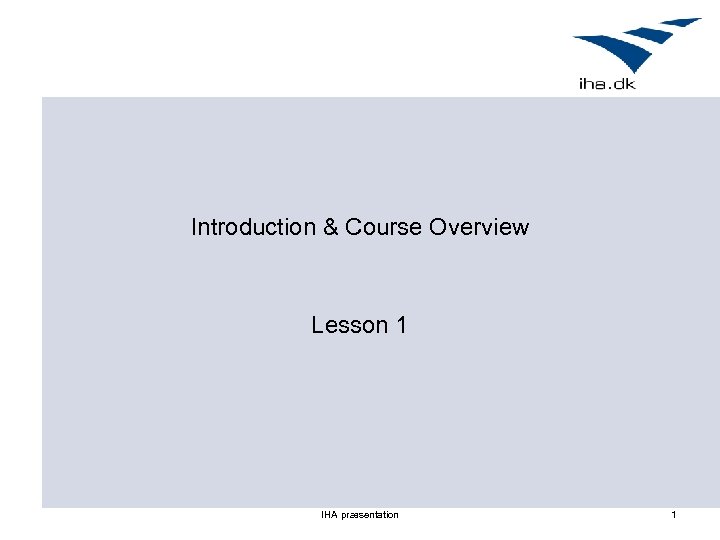 iha.dk

Introduction & Course Overview

Lesson 1

IHA præsentation

1